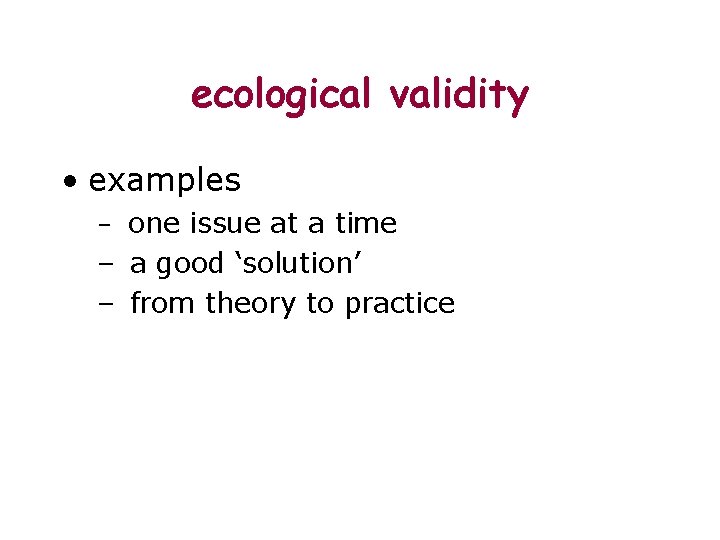 ecological validity

• examples
– one issue at a time
– a good ‘solution’
– from theory to practice